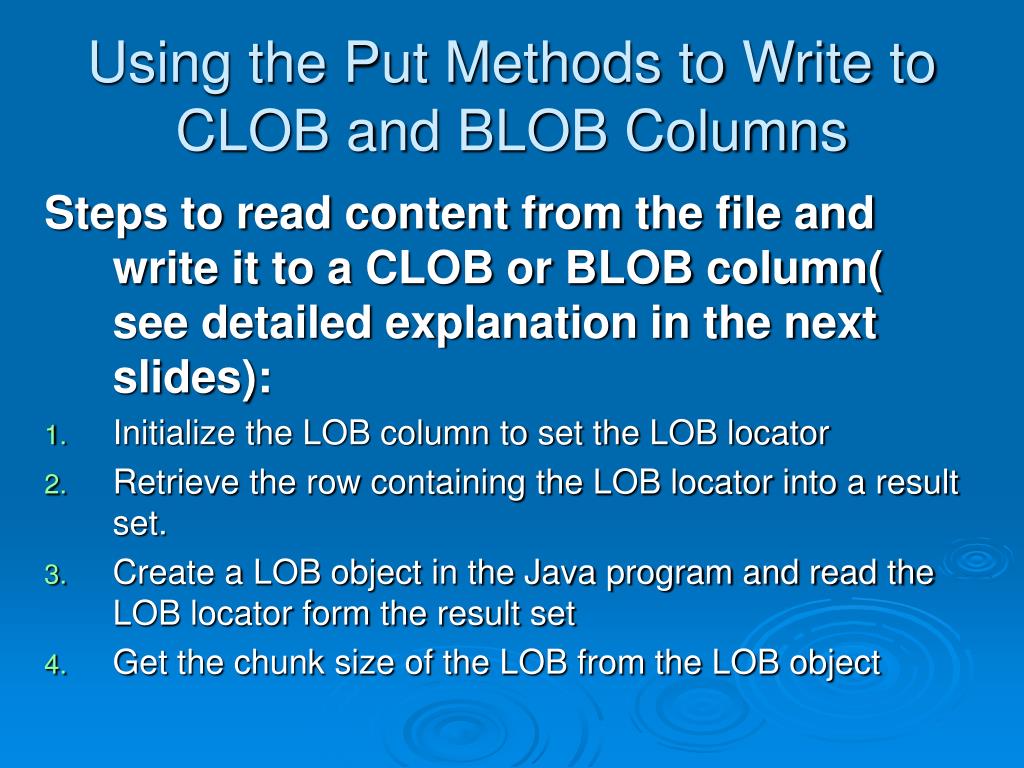 Using the Put Methods to Write to CLOB and BLOB Columns

Steps to read content from the file and write it to a CLOB or BLOB column( see detailed explanation in the next slides):

1. Initialize the LOB column to set the LOB locator
2. Retrieve the row containing the LOB locator into a result set.
3. Create a LOB object in the Java program and read the LOB locator form the result set
4. Get the chunk size of the LOB from the LOB object